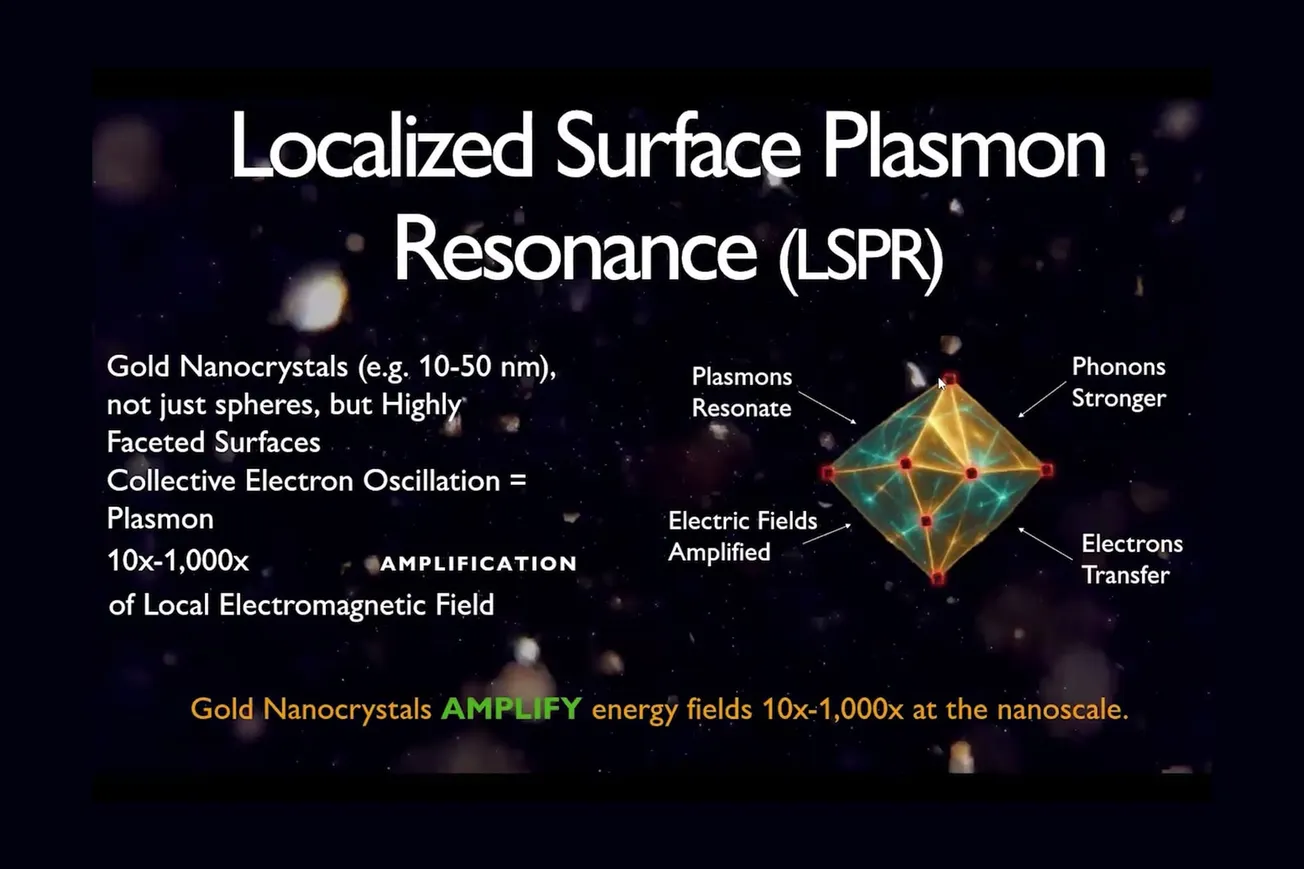 Localized Surface Plasmon Resonance (LSPR)

Gold Nanocrystals (e.g. 10-50 nm), not just spheres, but Highly Faceted Surfaces
Collective Electron Oscillation = Plasmon
10x-1,000x AMPLIFICATION
of Local Electromagnetic Field

Plasmons Resonate

Phonons Stronger

Electric Fields Amplified

Electrons Transfer

Gold Nanocrystals AMPLIFY energy fields 10x-1,000x at the nanoscale.